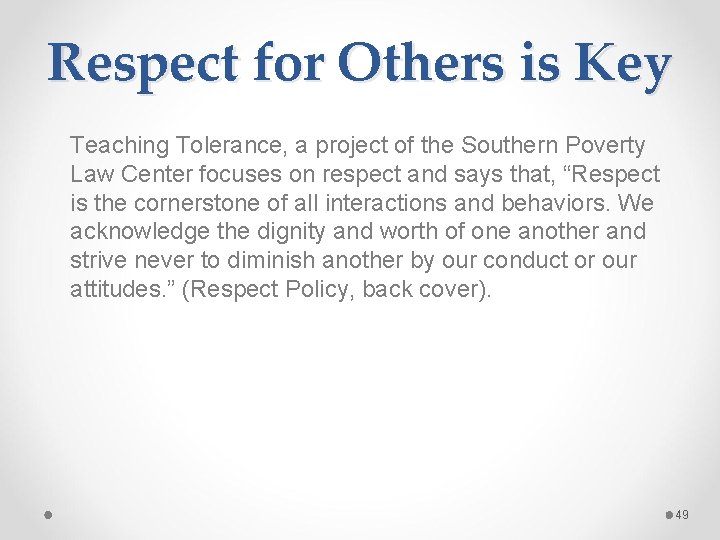 Respect for Others is Key

Teaching Tolerance, a project of the Southern Poverty Law Center focuses on respect and says that, “Respect is the cornerstone of all interactions and behaviors. We acknowledge the dignity and worth of one another and strive never to diminish another by our conduct or our attitudes.” (Respect Policy, back cover).

49